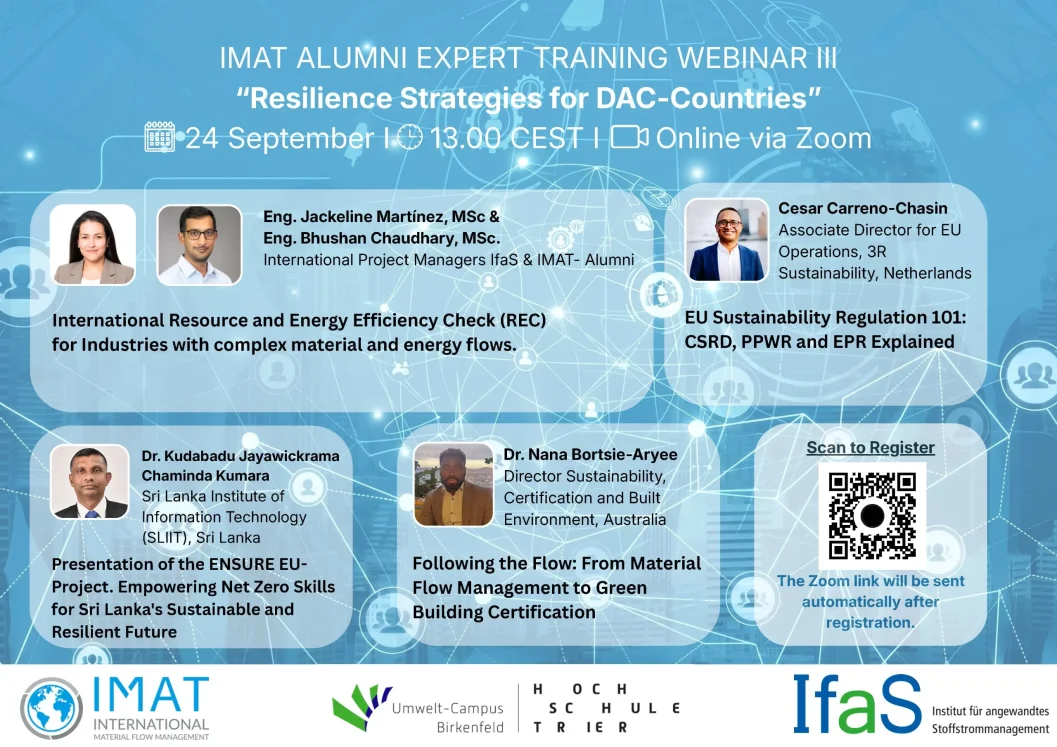 IMAT ALUMNI EXPERT TRAINING WEBINAR III
"Resilience Strategies for DAC-Countries"
24 September I 13.00 CEST I Online via Zoom

Eng. Jackeline Martínez, MSc &
Eng. Bhushan Chaudhary, MSc.
International Project Managers IfaS & IMAT- Alumni

International Resource and Energy Efficiency Check (REC) for Industries with complex material and energy flows.

Cesar Carreno-Chasin
Associate Director for EU Operations, 3R Sustainability, Netherlands

EU Sustainability Regulation 101: CSRD, PPWR and EPR Explained

Dr. Kudabadu Jayawickrama Chaminda Kumara
Sri Lanka Institute of Information Technology (SLIIT), Sri Lanka

Presentation of the ENSURE EU-Project. Empowering Net Zero Skills for Sri Lanka's Sustainable and Resilient Future

Dr. Nana Bortsie-Aryee
Director Sustainability, Certification and Built Environment, Australia

Following the Flow: From Material Flow Management to Green Building Certification

Scan to Register

The Zoom link will be sent automatically after registration.

IMAT
INTERNATIONAL
MATERIAL FLOW MANAGEMENT

Umwelt-Campus
Birkenfeld

HOCH
SCHULE
TRIER

IfaS
Institut für angewandtes
Stoffstrommanagement